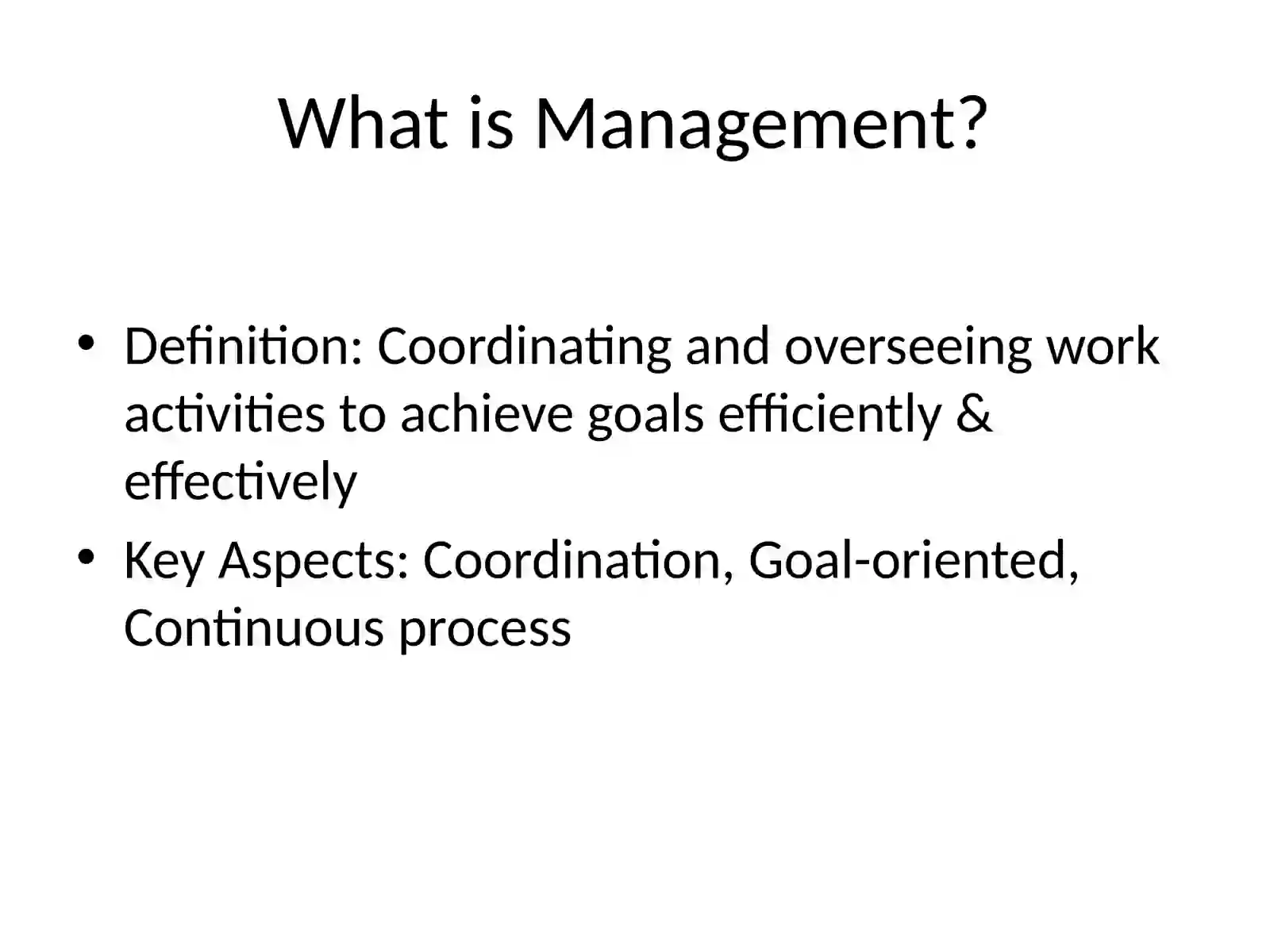 What is Management?

• Definition: Coordinating and overseeing work activities to achieve goals efficiently & effectively

• Key Aspects: Coordination, Goal-oriented, Continuous process